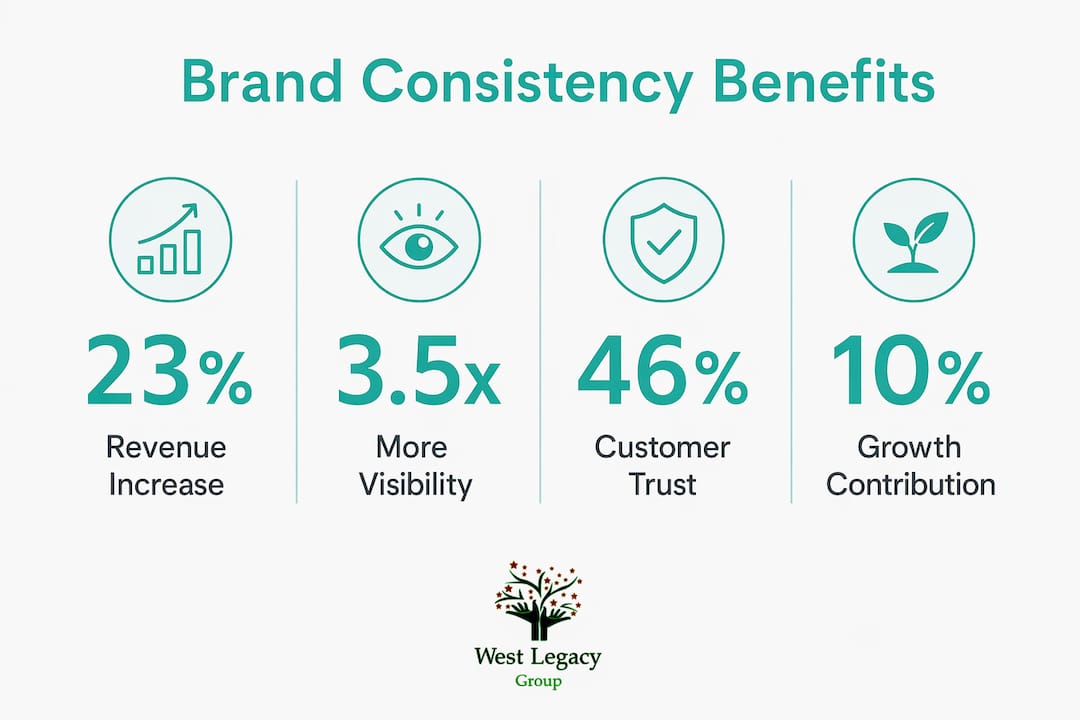 Brand Consistency Benefits

23%
Revenue Increase

3.5x
More Visibility

46%
Customer Trust

10%
Growth Contribution

West Legacy
Group